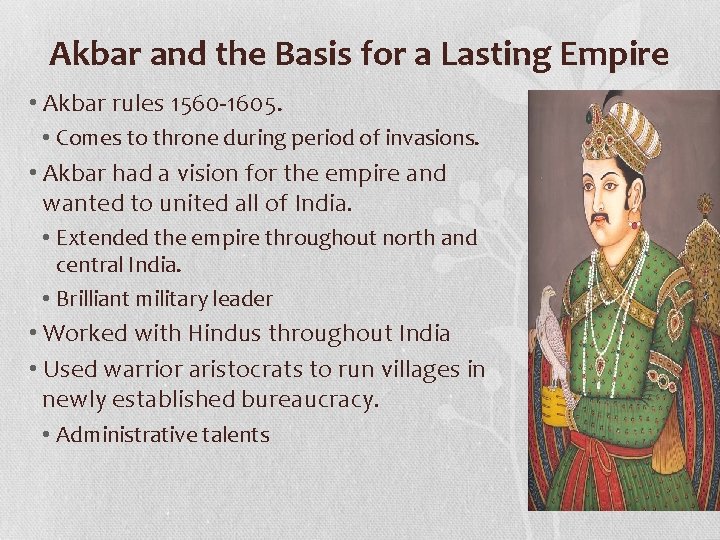 Akbar and the Basis for a Lasting Empire

• Akbar rules 1560-1605.
  • Comes to throne during period of invasions.
• Akbar had a vision for the empire and wanted to united all of India.
  • Extended the empire throughout north and central India.
  • Brilliant military leader
• Worked with Hindus throughout India
• Used warrior aristocrats to run villages in newly established bureaucracy.
  • Administrative talents